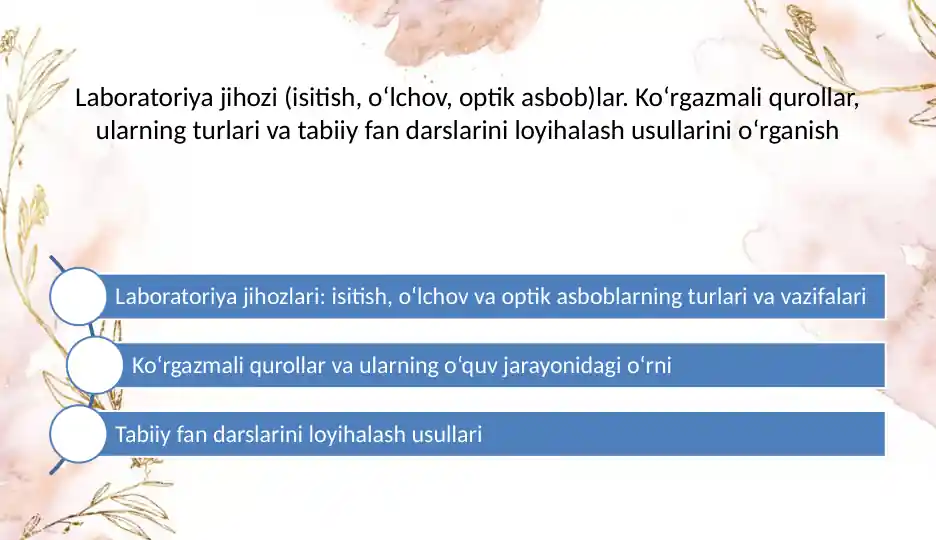 Laboratoriya jihozi (isitish, oʻlchov, optik asbob)lar. Koʻrgazmali qurollar, ularning turlari va tabiiy fan darslarini loyihalash usullarini oʻrganish

Laboratoriya jihozlari: isitish, oʻlchov va optik asboblarning turlari va vazifalari

Koʻrgazmali qurollar va ularning oʻquv jarayonidagi oʻrni

Tabiiy fan darslarini loyihalash usullari